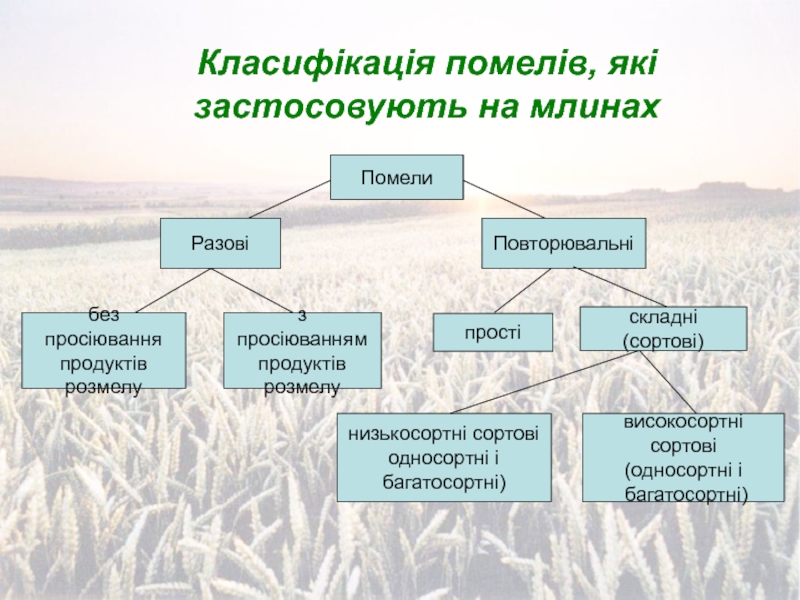 Класифікація помелів, які застосовують на млинах

Помели

Разові

Повторювальні

без просіювання продуктів розмелу

з просіюванням продуктів розмелу

прості

складні (сортові)

низькосортні сортові односортні і багатосортні)

високосортні сортові (односортні і багатосортні)